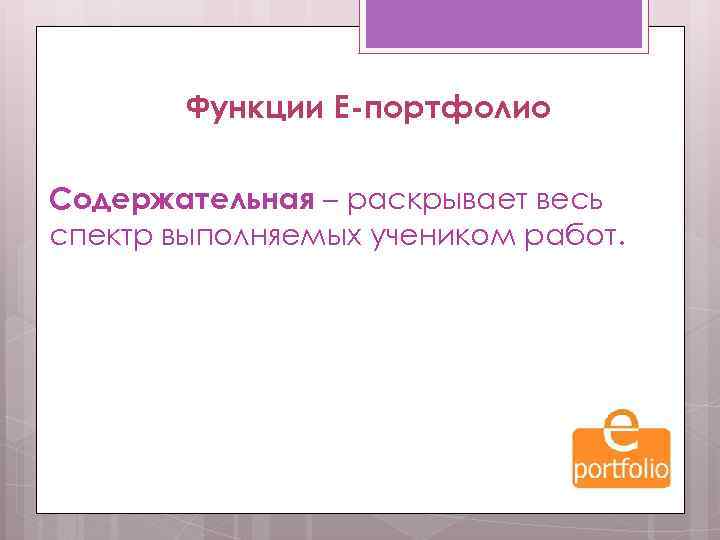 Функции Е-портфолио

Содержательная – раскрывает весь спектр выполняемых учеником работ.

e
portfolio